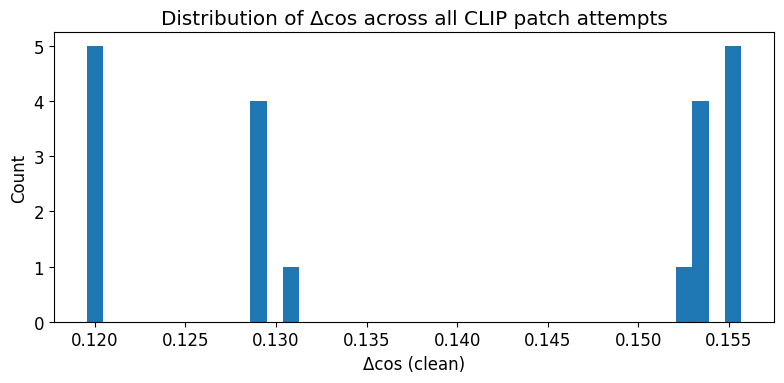 Distribution of Δcos across all CLIP patch attempts

Count

5
4
3
2
1
0

0.120 0.125 0.130 0.135 0.140 0.145 0.150 0.155

Δcos (clean)